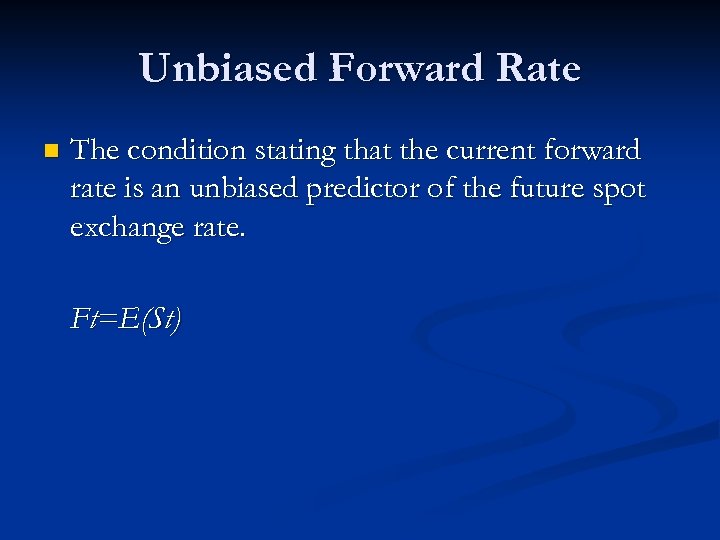 Unbiased Forward Rate

The condition stating that the current forward rate is an unbiased predictor of the future spot exchange rate.

$Ft=E(St)$